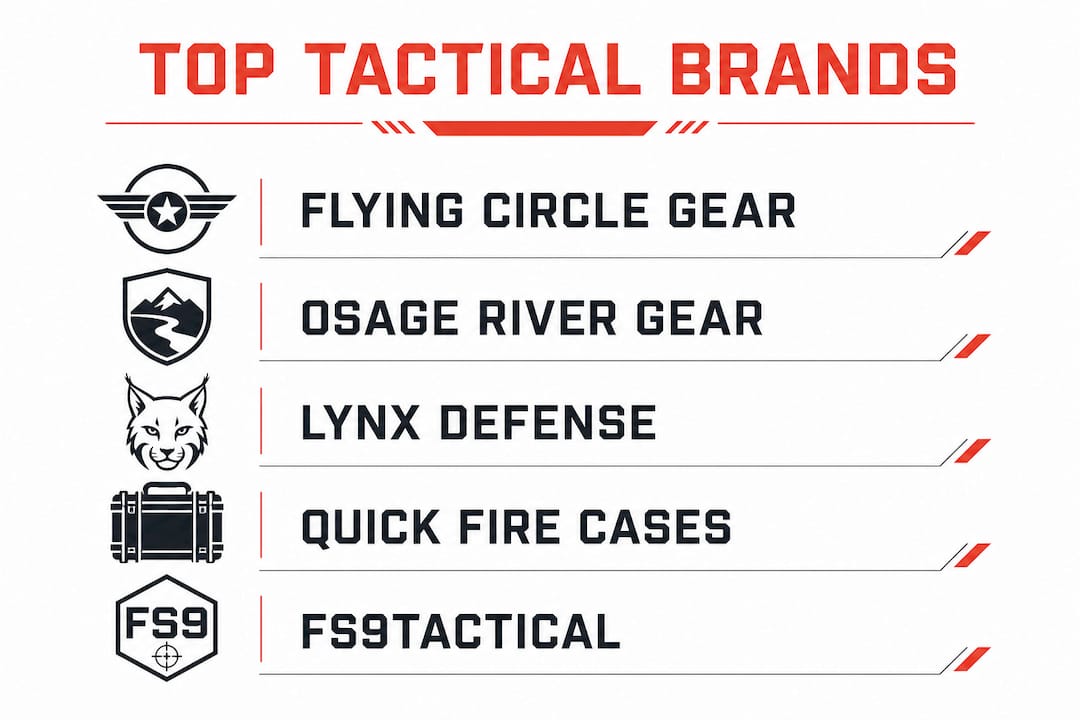 TOP TACTICAL BRANDS

FLYING CIRCLE GEAR

OSAGE RIVER GEAR

LYNX DEFENSE

QUICK FIRE CASES

FS9

FS9TACTICAL